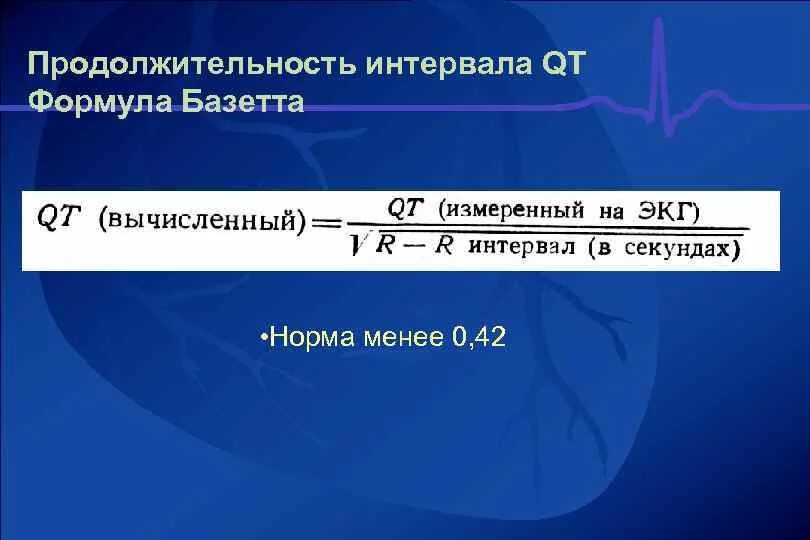 Продолжительность интервала QT
Формула Базетта

$QT \text{ (вычисленный)} = \frac{QT \text{ (измеренный на ЭКГ)}}{\sqrt{R-R \text{ интервал (в секундах)}}}$

•Норма менее 0,42